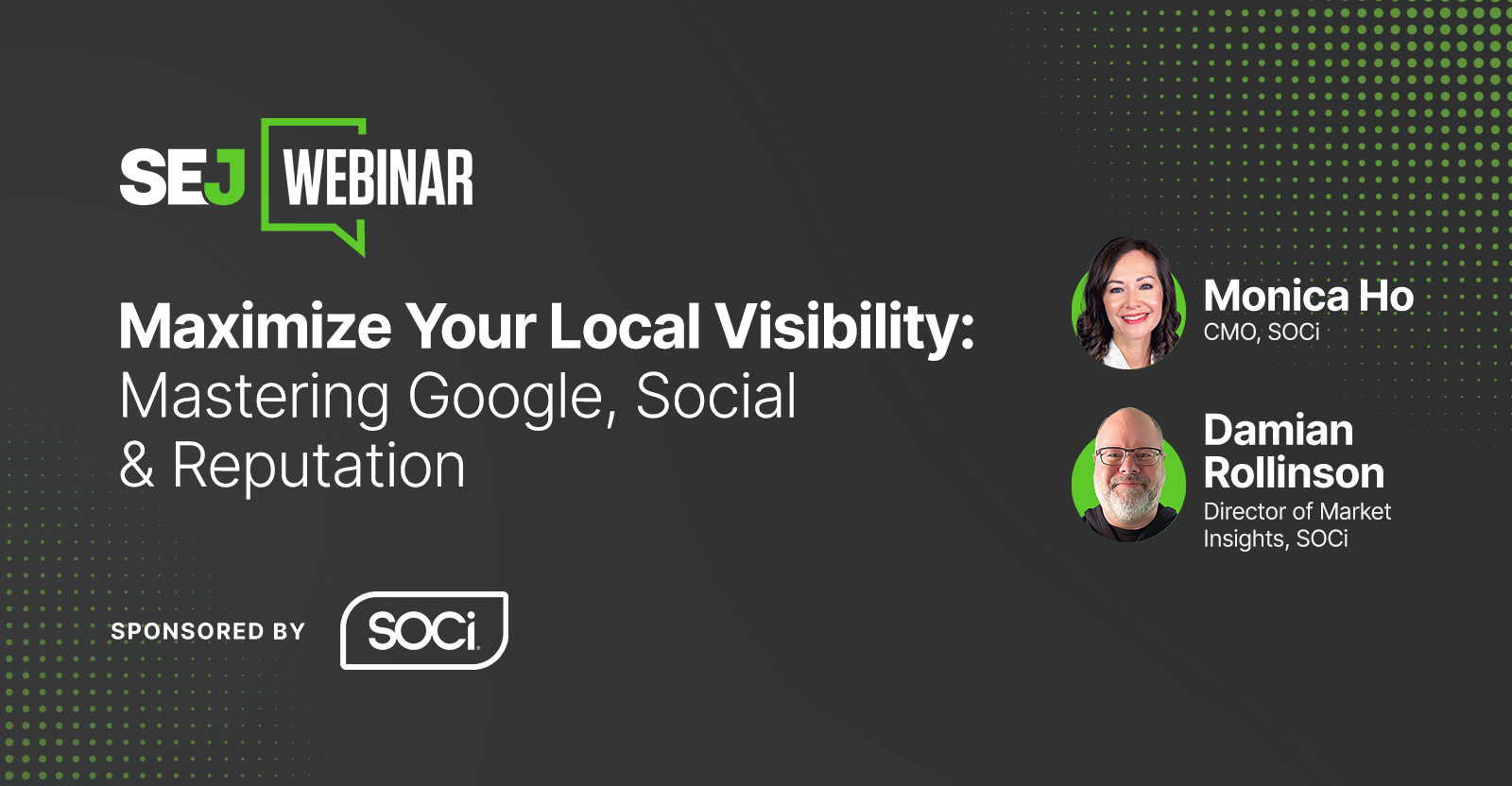 SEJ WEBINAR

Maximize Your Local Visibility: Mastering Google, Social & Reputation

SPONSORED BY SOCi

Monica Ho
CMO, SOCi

Damian Rollinson
Director of Market Insights, SOCi